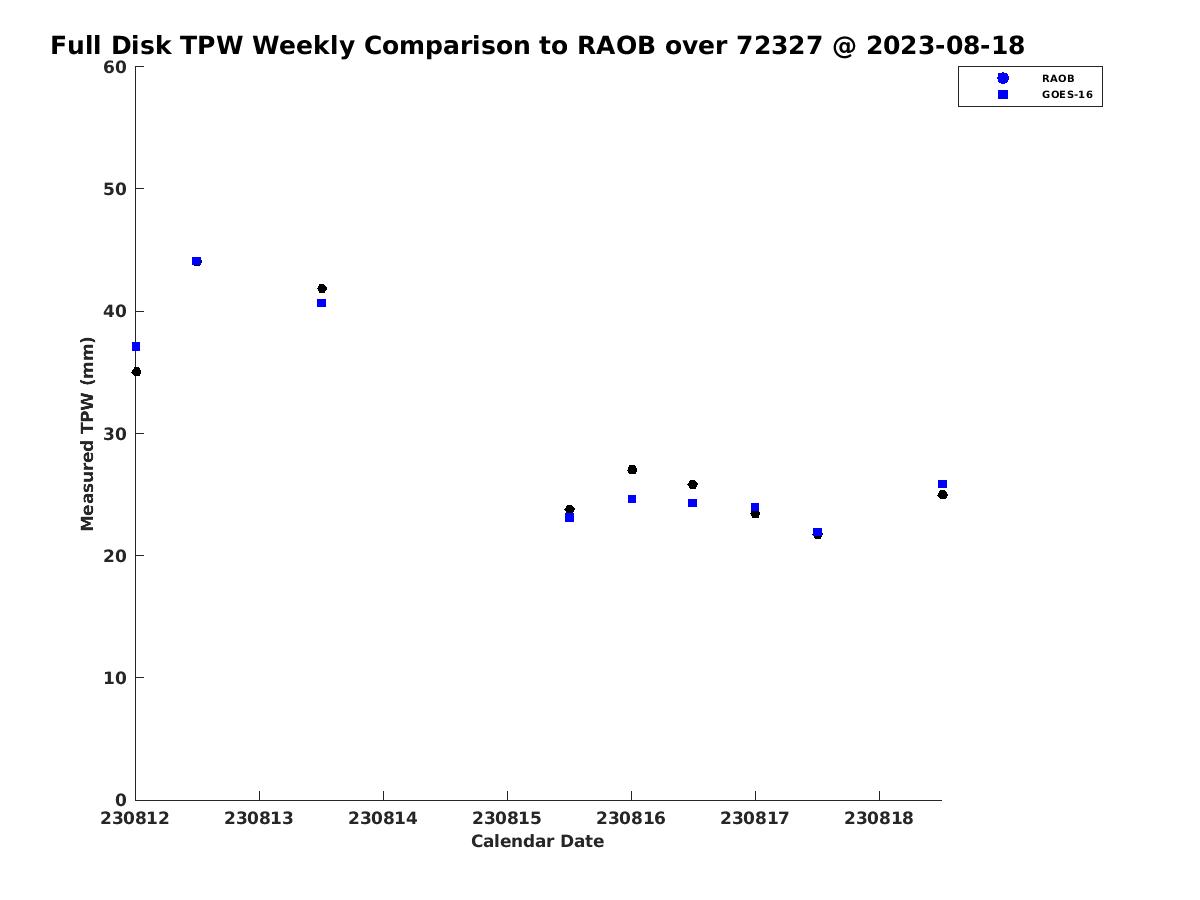 Full Disk TPW Weekly Comparison to RAOB over 72327 @ 2023-08-18

RAOB
GOES-16

Measured TPW (mm)

60
50
40
30
20
10
0

230812
230813
230814
230815
230816
230817
230818

Calendar Date